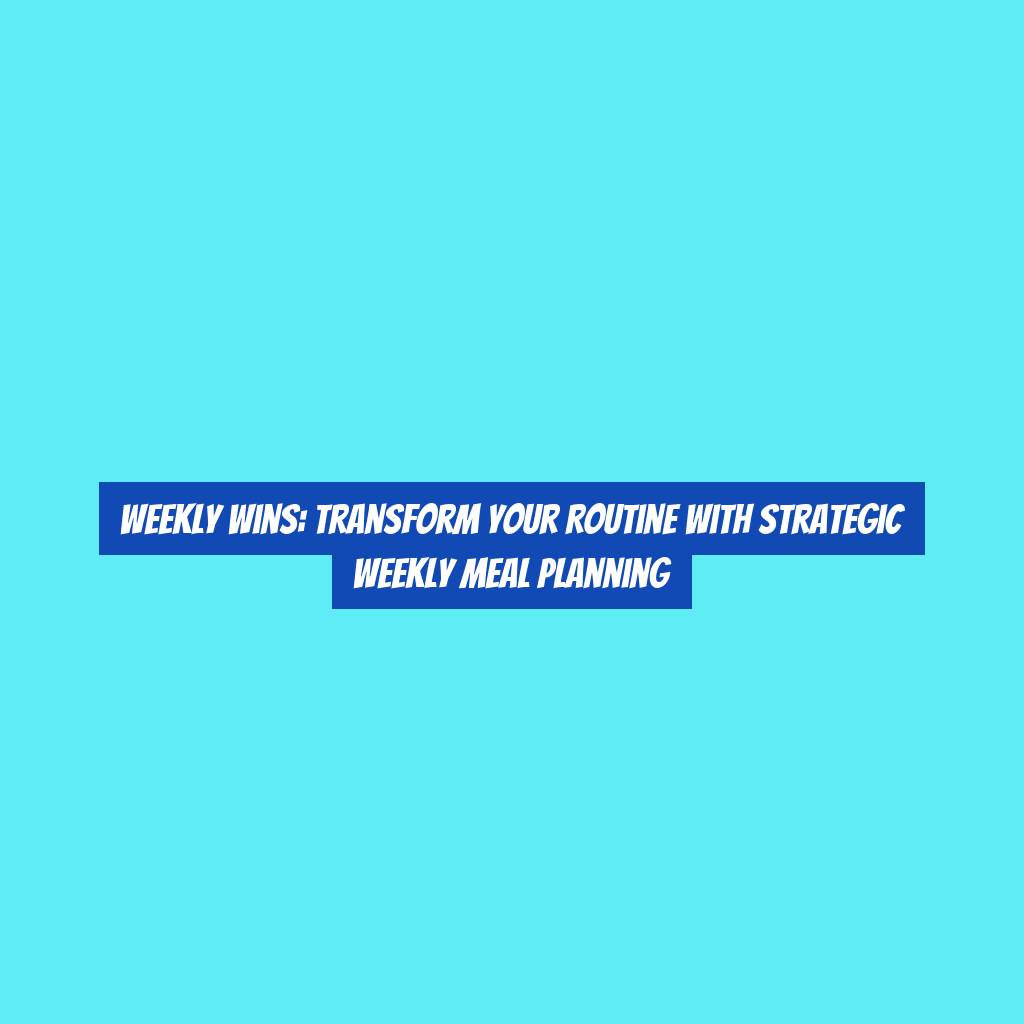 WEEKLY WINS: TRANSFORM YOUR ROUTINE WITH STRATEGIC WEEKLY MEAL PLANNING